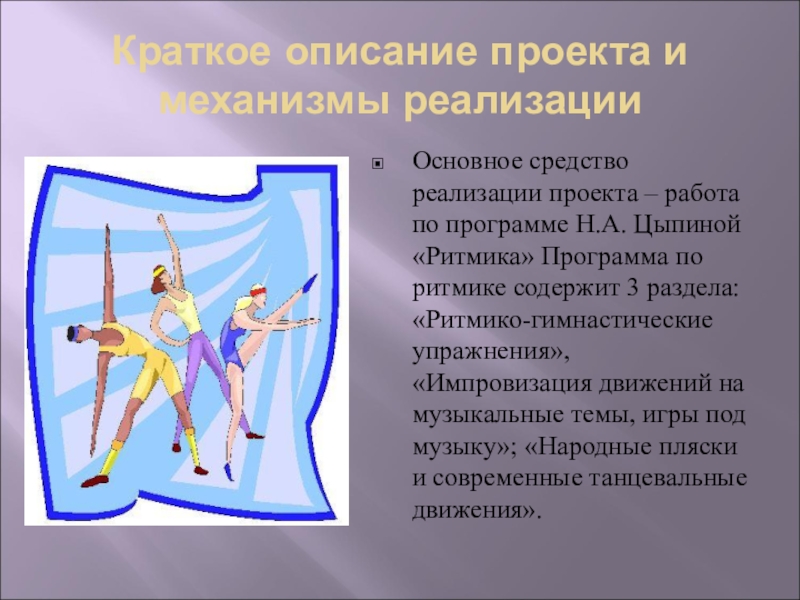 Краткое описание проекта и механизмы реализации

Основное средство реализации проекта – работа по программе Н.А. Цыпиной «Ритмика» Программа по ритмике содержит 3 раздела: «Ритмико-гимнастические упражнения», «Импровизация движений на музыкальные темы, игры под музыку»; «Народные пляски и современные танцевальные движения».